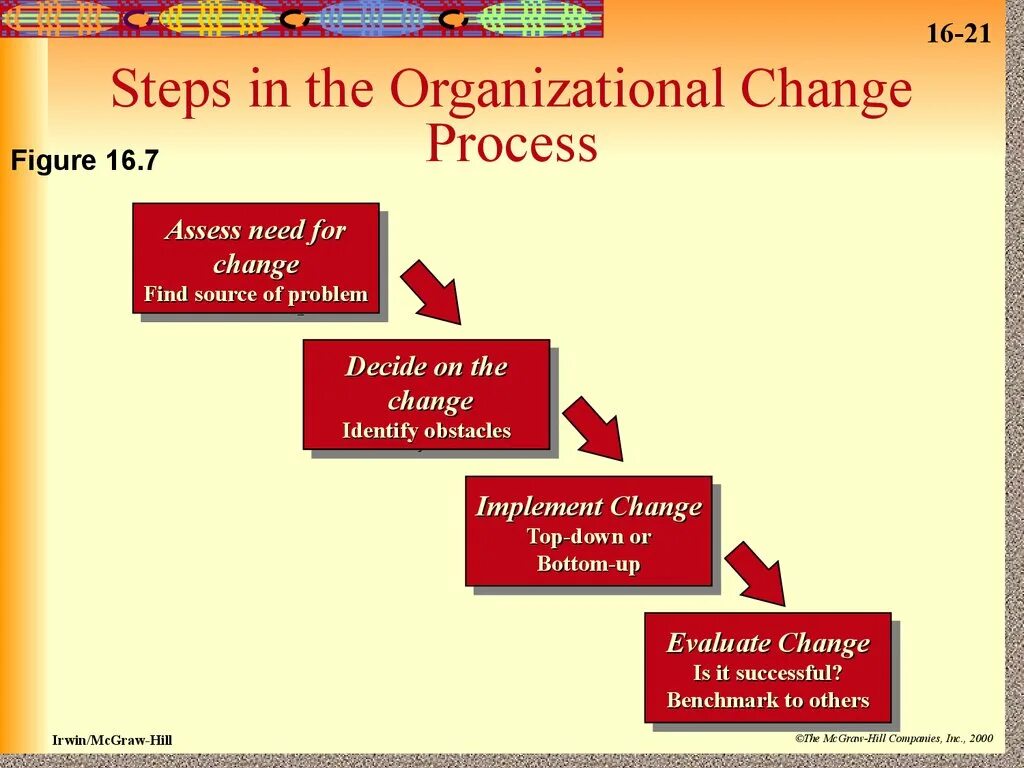 16-21

Steps in the Organizational Change Process

Figure 16.7

Assess need for change
Find source of problem

Decide on the change
Identify obstacles

Implement Change
Top-down or Bottom-up

Evaluate Change
Is it successful?
Benchmark to others

Irwin/McGraw-Hill

©The McGraw-Hill Companies, Inc., 2000